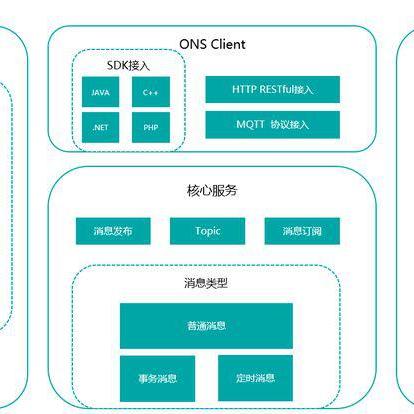 ONS Client

SDK接入

JAVA

C++

.NET

PHP

HTTP RESTful接入

MQTT 协议接入

核心服务

消息发布

Topic

消息订阅

消息类型

普通消息

事务消息

定时消息